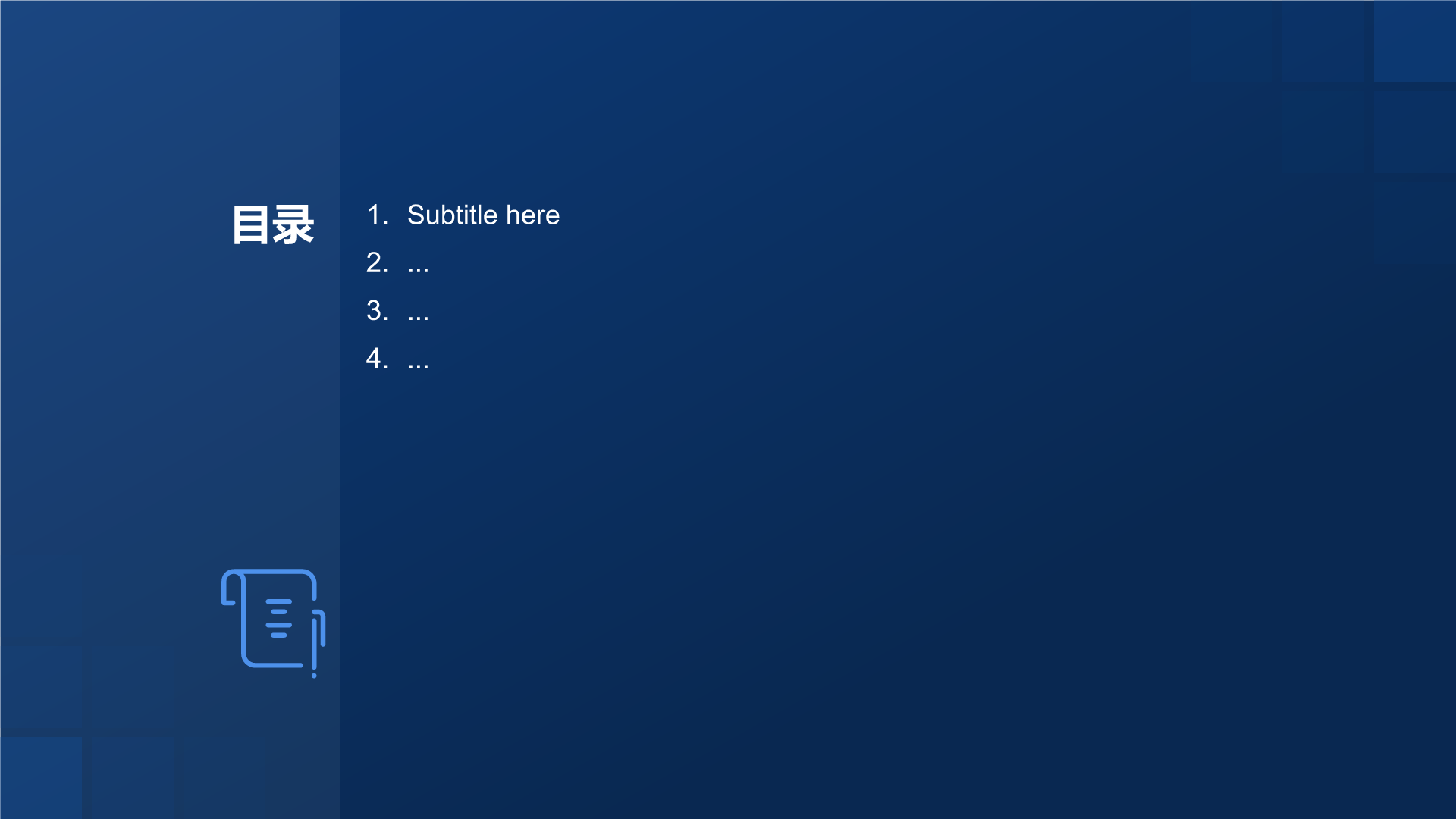 目录

1. Subtitle here
2. ...
3. ...
4. ...